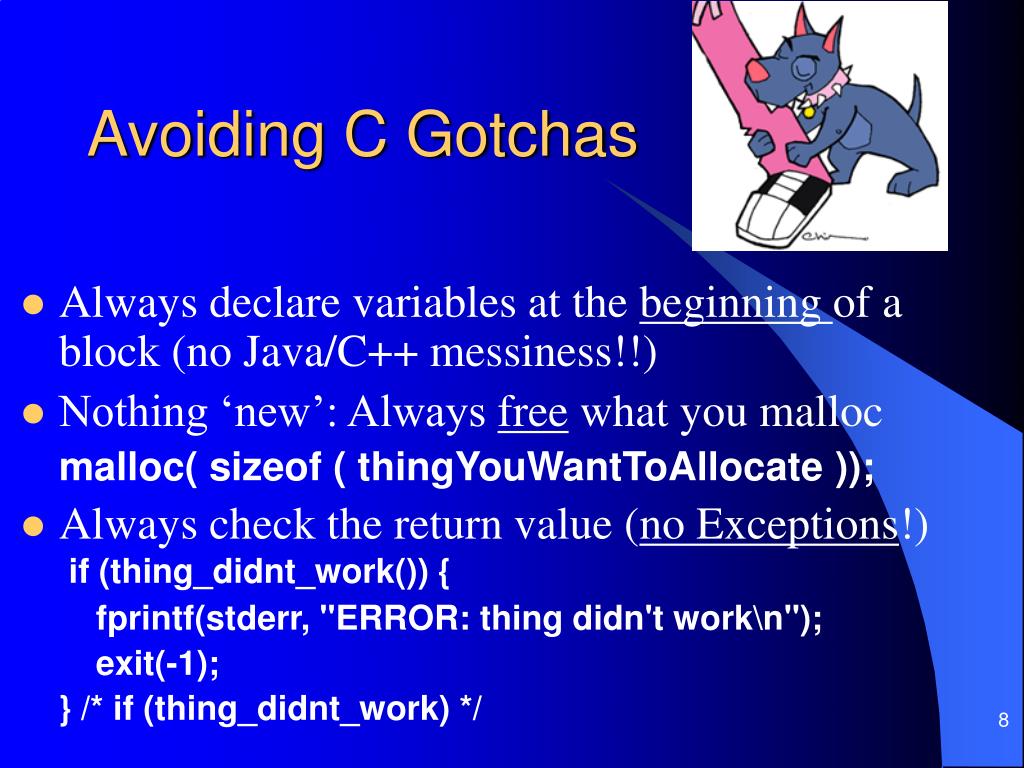 Avoiding C Gotchas

- Always declare variables at the beginning of a block (no Java/C++ messiness!!)
- Nothing ‘new’: Always free what you malloc
malloc( sizeof ( thingYouWantToAllocate ));
- Always check the return value (no Exceptions!)
if (thing_didnt_work()) {
fprintf(stderr, "ERROR: thing didn't work\n");
exit(-1);
} /* if (thing_didnt_work) */

8